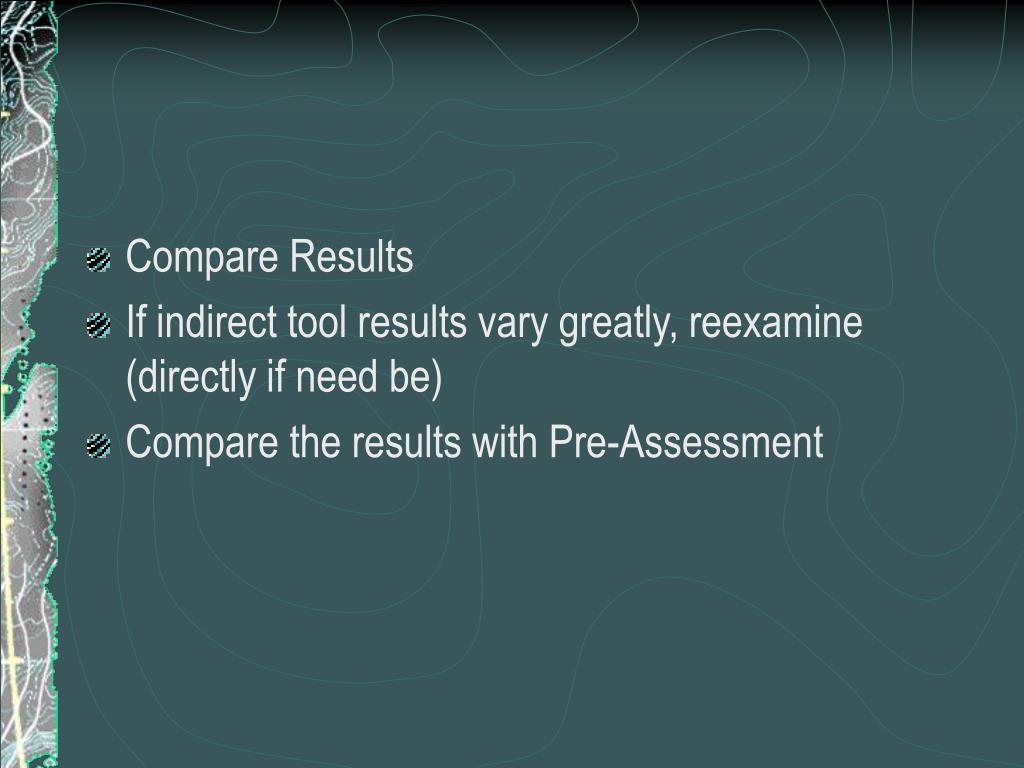 Compare Results

If indirect tool results vary greatly, reexamine (directly if need be)

Compare the results with Pre-Assessment